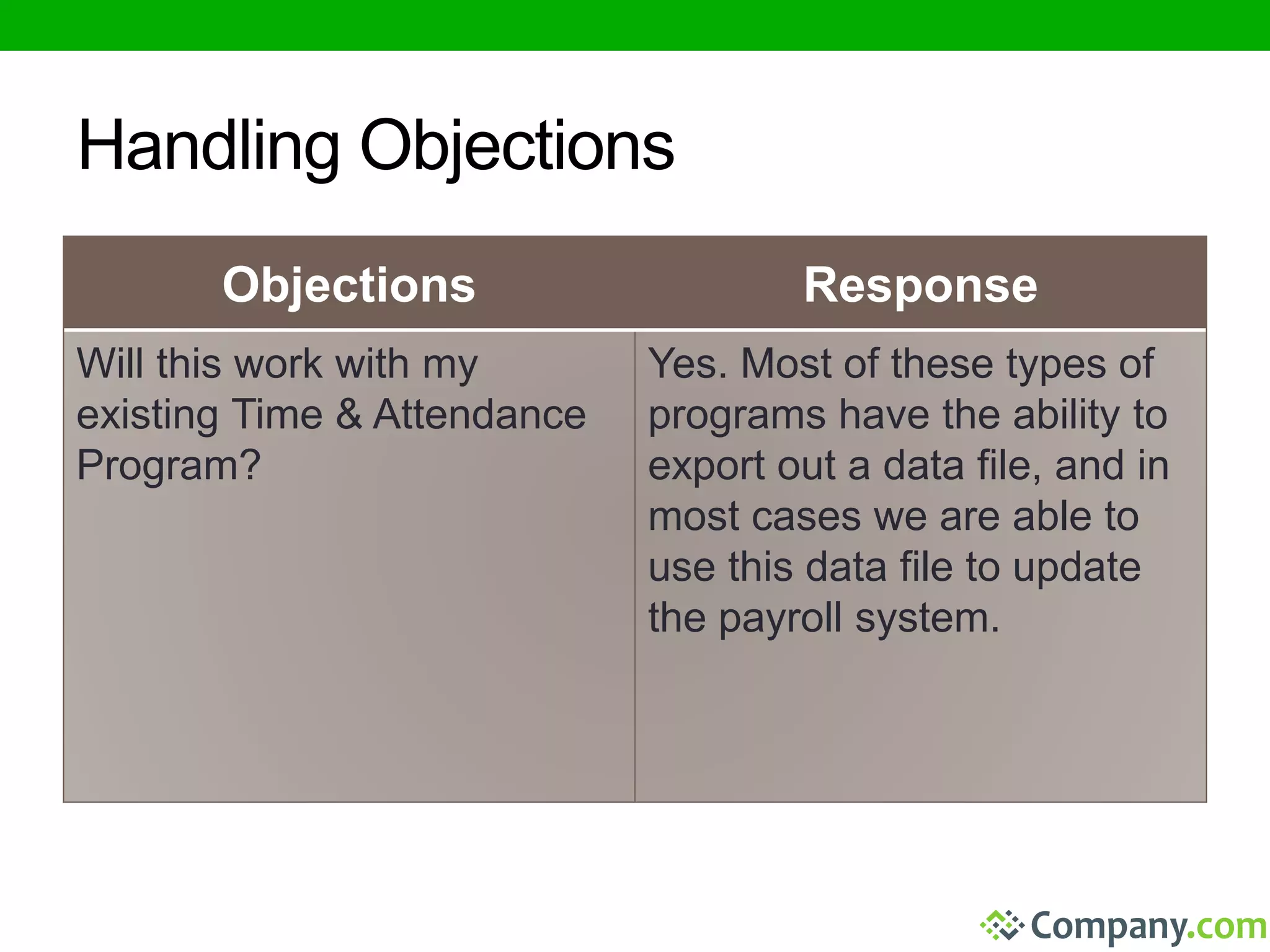 Handling Objections

| Objections | Response |
|---|---|
| Will this work with my existing Time & Attendance Program? | Yes. Most of these types of programs have the ability to export out a data file, and in most cases we are able to use this data file to update the payroll system. |

Company.com